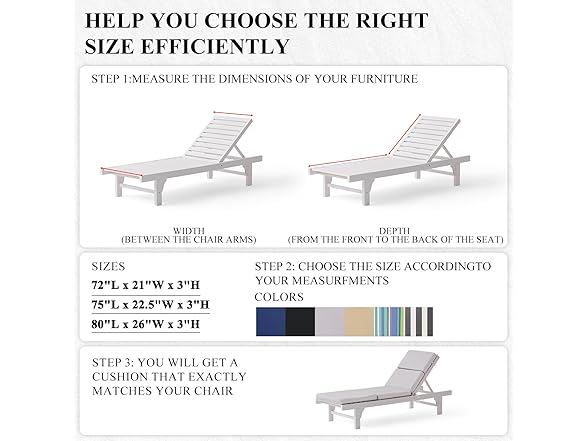 HELP YOU CHOOSE THE RIGHT SIZE EFFICIENTLY

STEP 1:MEASURE THE DIMENSIONS OF YOUR FURNITURE

WIDTH
(BETWEEN THE CHAIR ARMS)

DEPTH
(FROM THE FRONT TO THE BACK OF THE SEAT)

SIZES
72"L x 21"W x 3"H
75"L x 22.5"W x 3"H
80"L x 26"W x 3"H

STEP 2: CHOOSE THE SIZE ACCORDINGTO YOUR MEASURFMENTS

COLORS

STEP 3: YOU WILL GET A CUSHION THAT EXACTLY MATCHES YOUR CHAIR